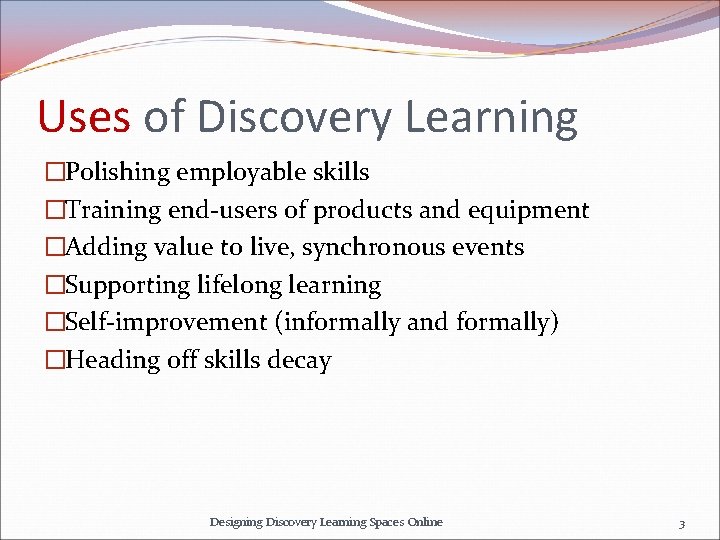 Uses of Discovery Learning

□Polishing employable skills
□Training end-users of products and equipment
□Adding value to live, synchronous events
□Supporting lifelong learning
□Self-improvement (informally and formally)
□Heading off skills decay

Designing Discovery Learning Spaces Online

3